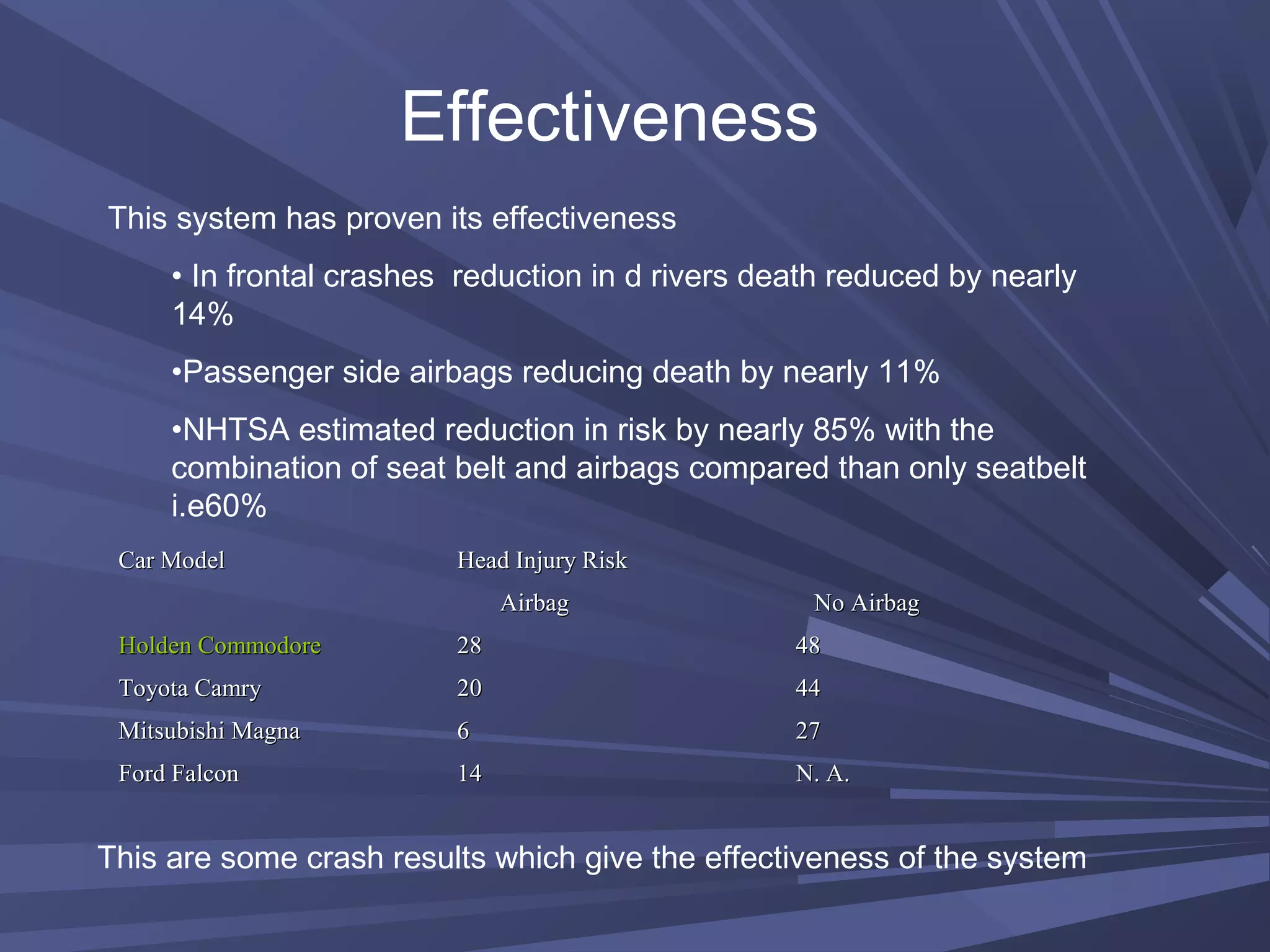 Effectiveness

This system has proven its effectiveness

• In frontal crashes  reduction in d rivers death reduced by nearly 14%

•Passenger side airbags reducing death by nearly 11%

•NHTSA estimated reduction in risk by nearly 85% with the combination of seat belt and airbags compared than only seatbelt i.e60%

| Car Model | Head Injury Risk | |
|---|---|---|
| | Airbag | No Airbag |
| Holden Commodore | 28 | 48 |
| Toyota Camry | 20 | 44 |
| Mitsubishi Magna | 6 | 27 |
| Ford Falcon | 14 | N. A. |

This are some crash results which give the effectiveness of the system